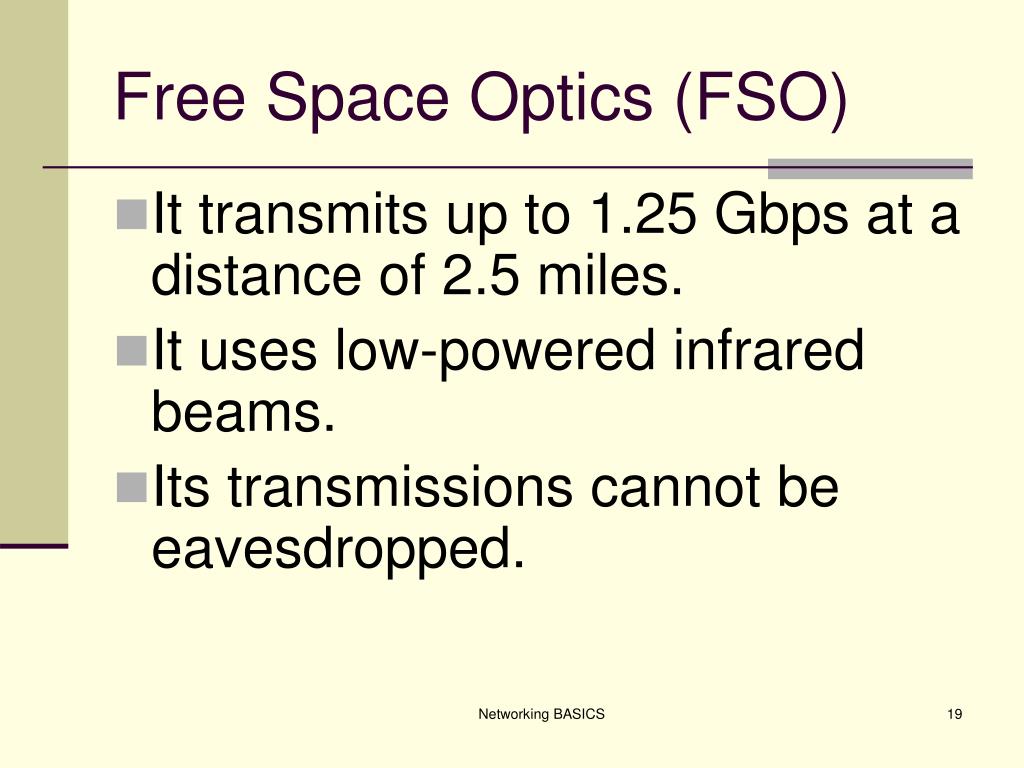 Free Space Optics (FSO)

It transmits up to 1.25 Gbps at a distance of 2.5 miles.

It uses low-powered infrared beams.

Its transmissions cannot be eavesdropped.

Networking BASICS

19